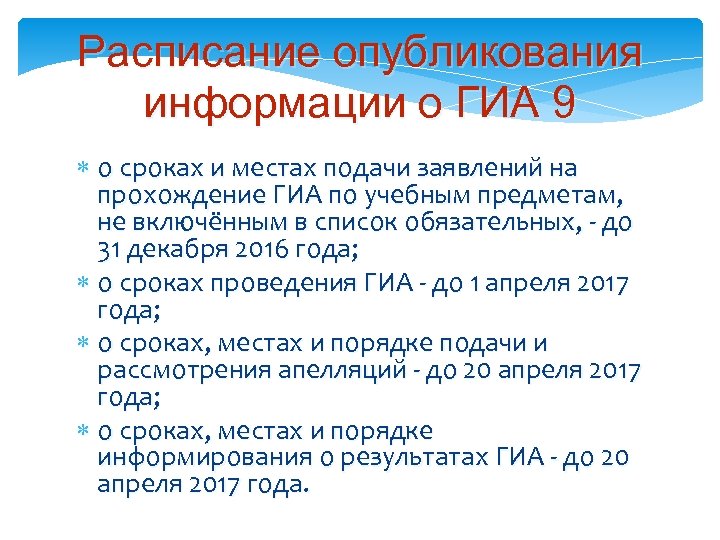 Расписание опубликования информации о ГИА 9

* о сроках и местах подачи заявлений на прохождение ГИА по учебным предметам, не включённым в список обязательных, - до 31 декабря 2016 года;
* о сроках проведения ГИА - до 1 апреля 2017 года;
* о сроках, местах и порядке подачи и рассмотрения апелляций - до 20 апреля 2017 года;
* о сроках, местах и порядке информирования о результатах ГИА - до 20 апреля 2017 года.